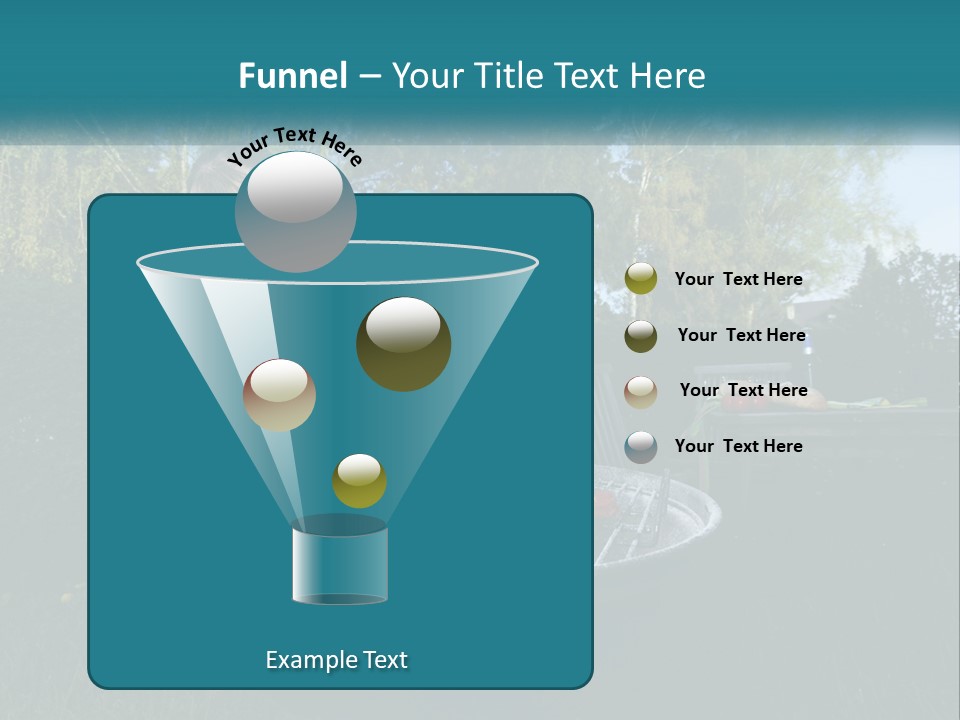 Funnel – Your Title Text Here

Your Text Here

Your Text Here

Your Text Here

Your Text Here

Your Text Here

Example Text